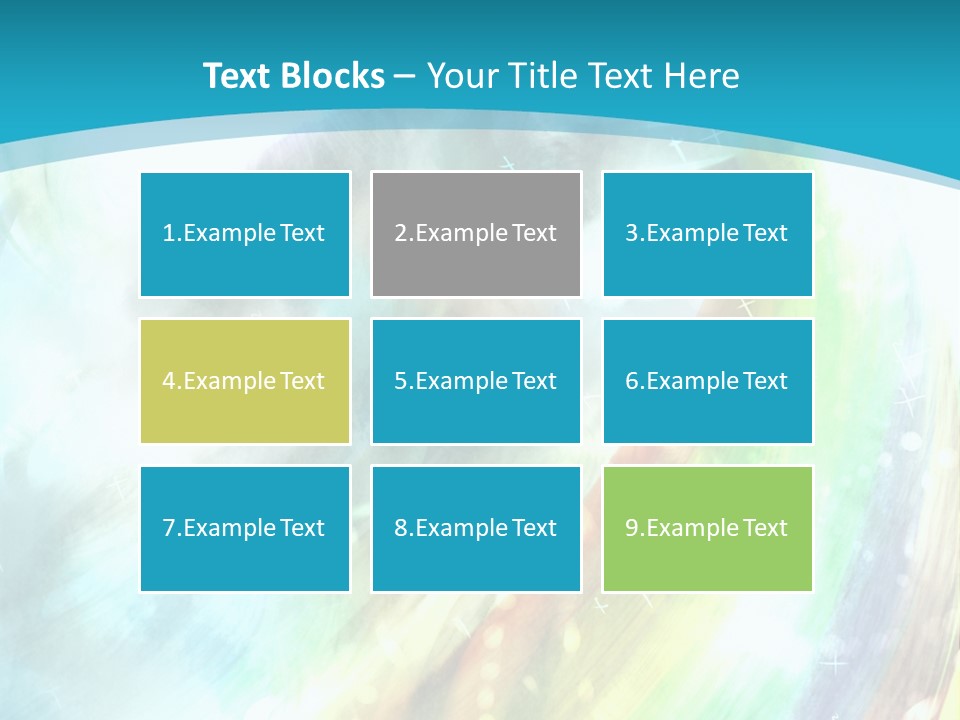 Text Blocks – Your Title Text Here

1.Example Text

2.Example Text

3.Example Text

4.Example Text

5.Example Text

6.Example Text

7.Example Text

8.Example Text

9.Example Text